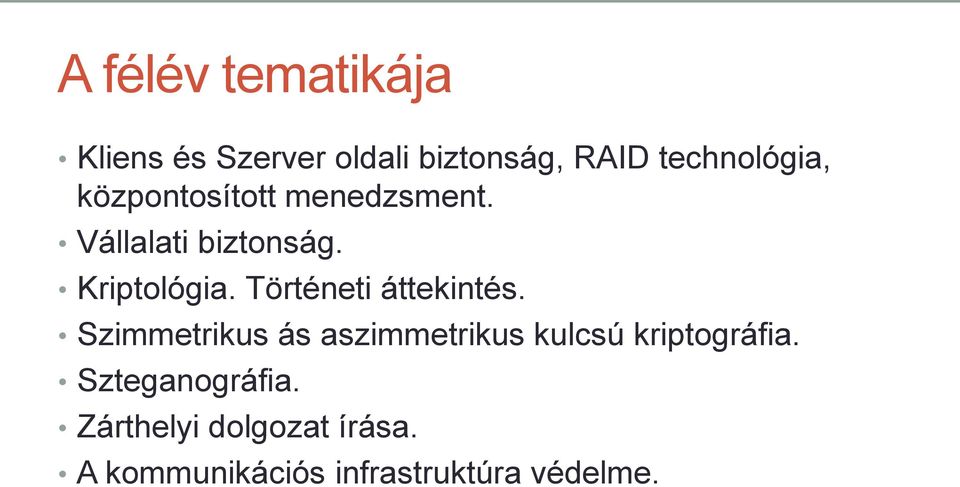 A félév tematikája

• Kliens és Szerver oldali biztonság, RAID technológia, központosított menedzsment.
• Vállalati biztonság.
• Kriptológia. Történeti áttekintés.
• Szimmetrikus ás aszimmetrikus kulcsú kriptográfia.
• Szteganográfia.
• Zárthelyi dolgozat írása.
• A kommunikációs infrastruktúra védelme.